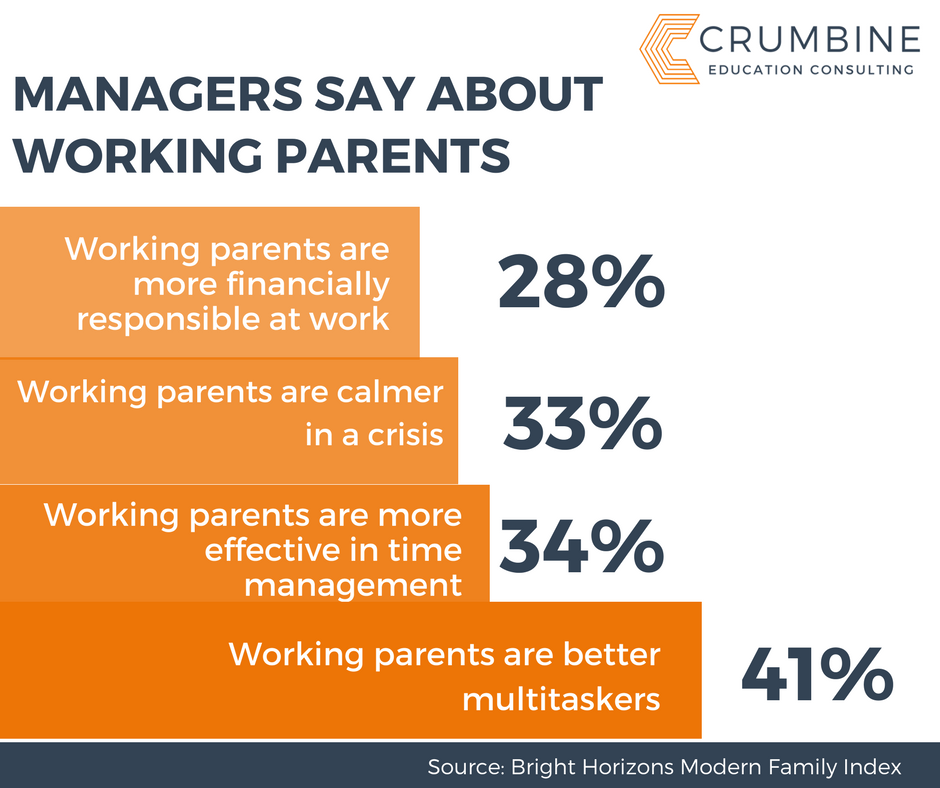 CRUMBINE
EDUCATION CONSULTING

MANAGERS SAY ABOUT WORKING PARENTS

Working parents are more financially responsible at work
28%

Working parents are calmer in a crisis
33%

Working parents are more effective in time management
34%

Working parents are better multitaskers
41%

Source: Bright Horizons Modern Family Index